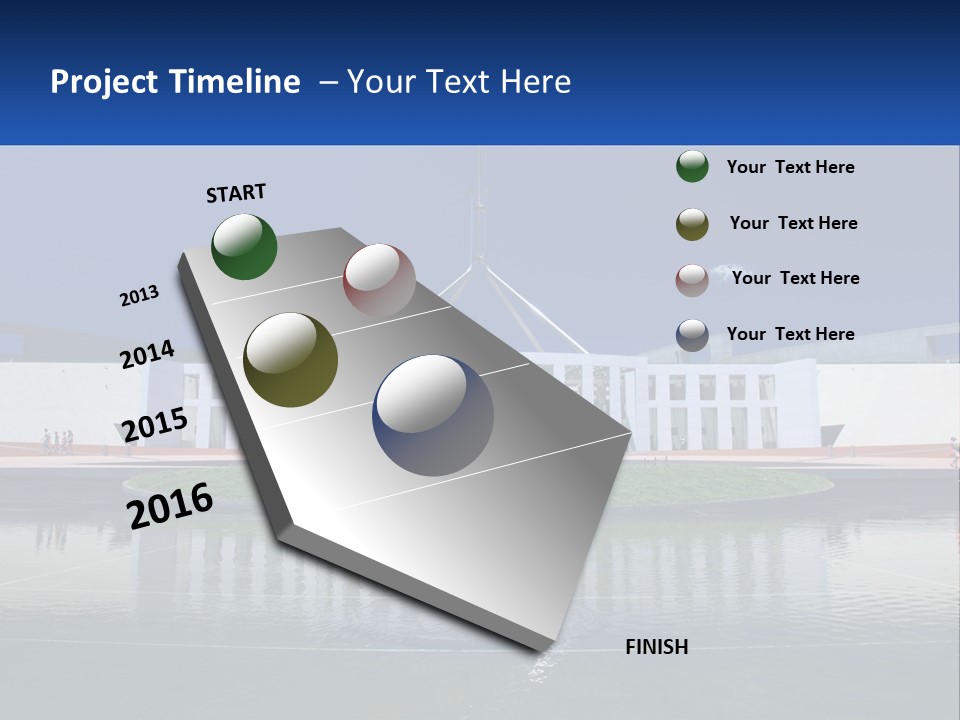 Project Timeline – Your Text Here

START

2013

2014

2015

2016

FINISH

Your Text Here

Your Text Here

Your Text Here

Your Text Here